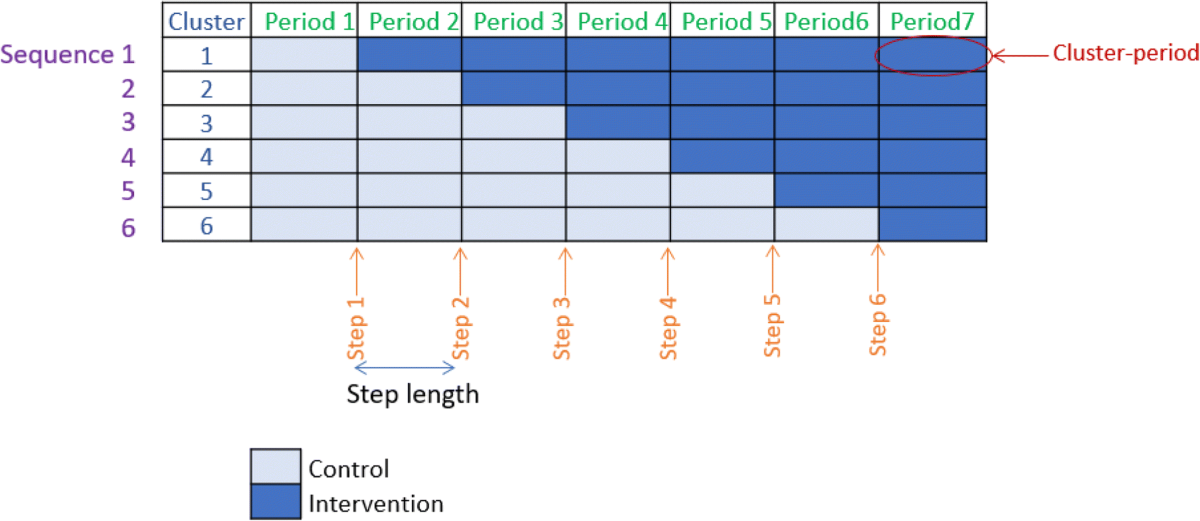 | | Cluster | Period 1 | Period 2 | Period 3 | Period 4 | Period 5 | Period6 | Period7 |
|---|---|---|---|---|---|---|---|---|
| Sequence 1 | 1 | | | | | | | |
| 2 | 2 | | | | | | | |
| 3 | 3 | | | | | | | |
| 4 | 4 | | | | | | | |
| 5 | 5 | | | | | | | |
| 6 | 6 | | | | | | | |

Cluster-period

Step 1
Step 2
Step 3
Step 4
Step 5
Step 6

Step length

Control
Intervention